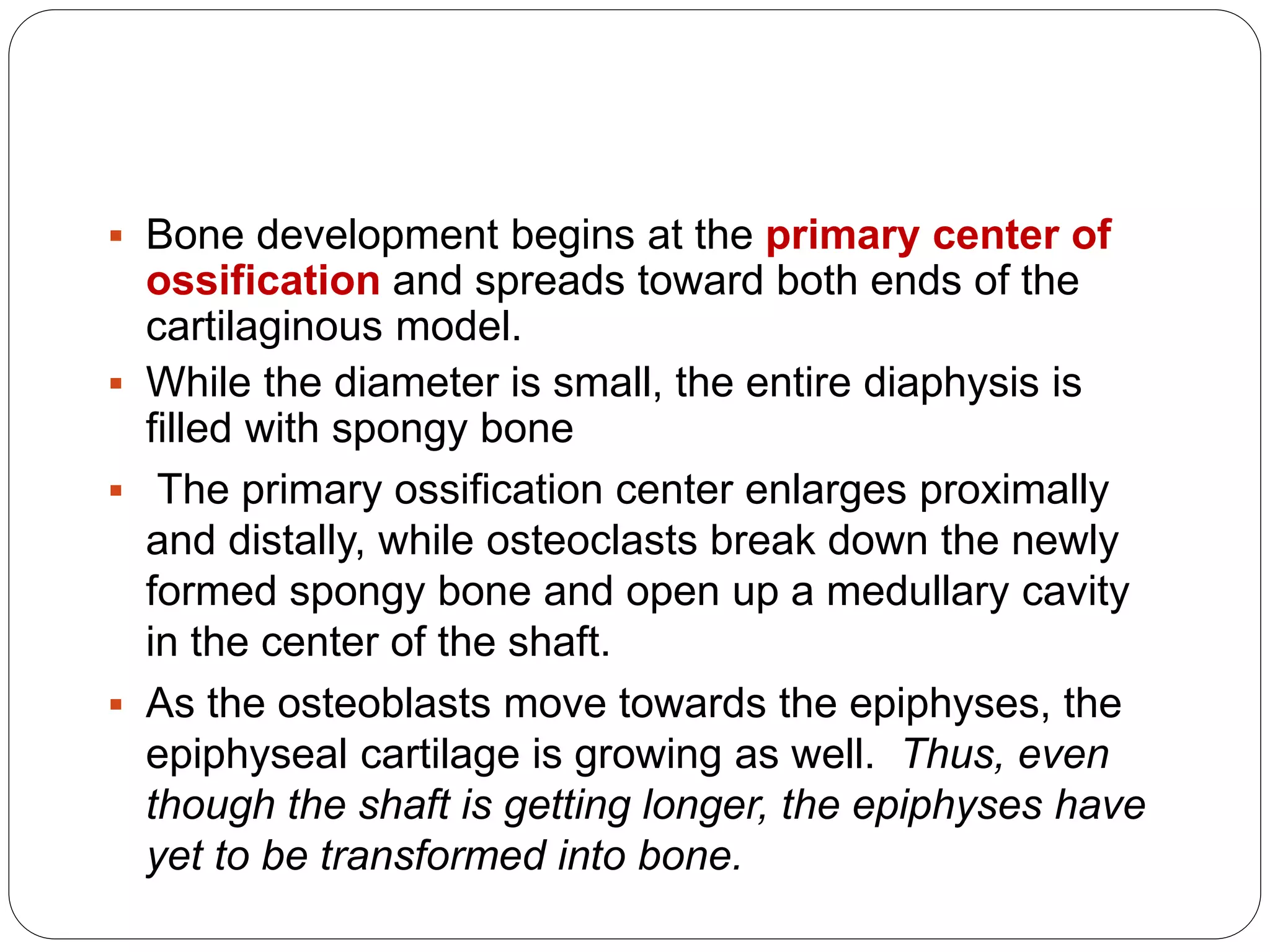 ▪ Bone development begins at the primary center of ossification and spreads toward both ends of the cartilaginous model.

▪ While the diameter is small, the entire diaphysis is filled with spongy bone

▪ The primary ossification center enlarges proximally and distally, while osteoclasts break down the newly formed spongy bone and open up a medullary cavity in the center of the shaft.

▪ As the osteoblasts move towards the epiphyses, the epiphyseal cartilage is growing as well. Thus, even though the shaft is getting longer, the epiphyses have yet to be transformed into bone.